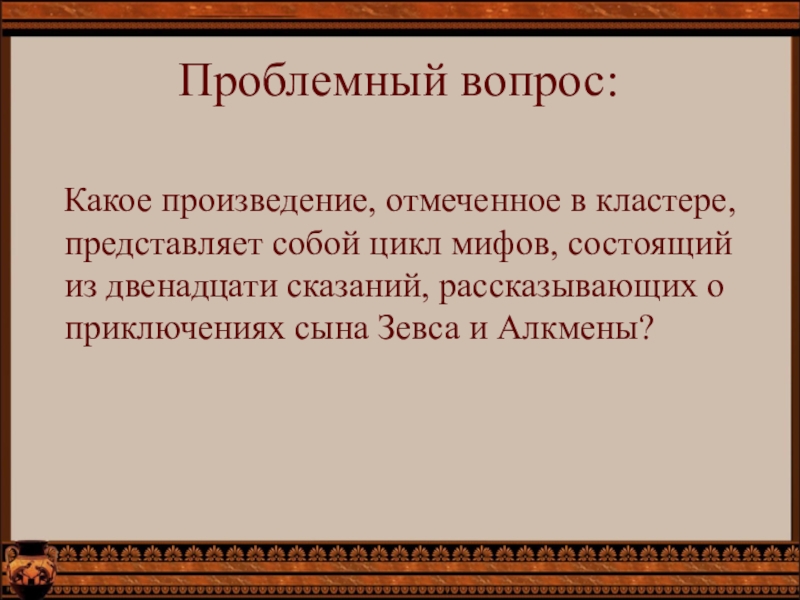 Проблемный вопрос:

Какое произведение, отмеченное в кластере, представляет собой цикл мифов, состоящий из двенадцати сказаний, рассказывающих о приключениях сына Зевса и Алкмены?